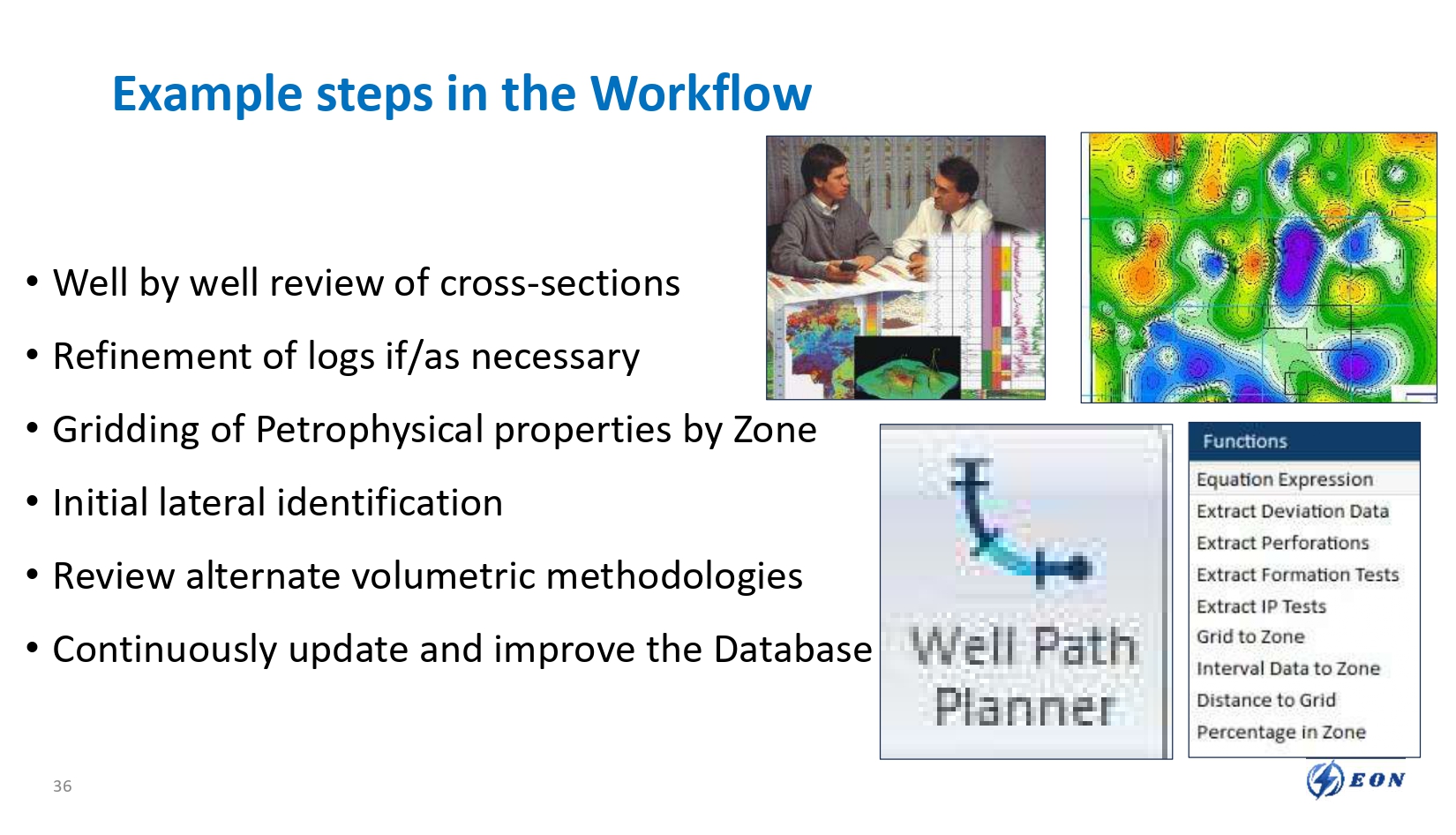 Example steps in the Workflow

• Well by well review of cross-sections
• Refinement of logs if/as necessary
• Gridding of Petrophysical properties by Zone
• Initial lateral identification
• Review alternate volumetric methodologies
• Continuously update and improve the Database

Well Path Planner

Functions
Equation Expression
Extract Deviation Data
Extract Perforations
Extract Formation Tests
Extract IP Tests
Grid to Zone
Interval Data to Zone
Distance to Grid
Percentage in Zone

36

EON